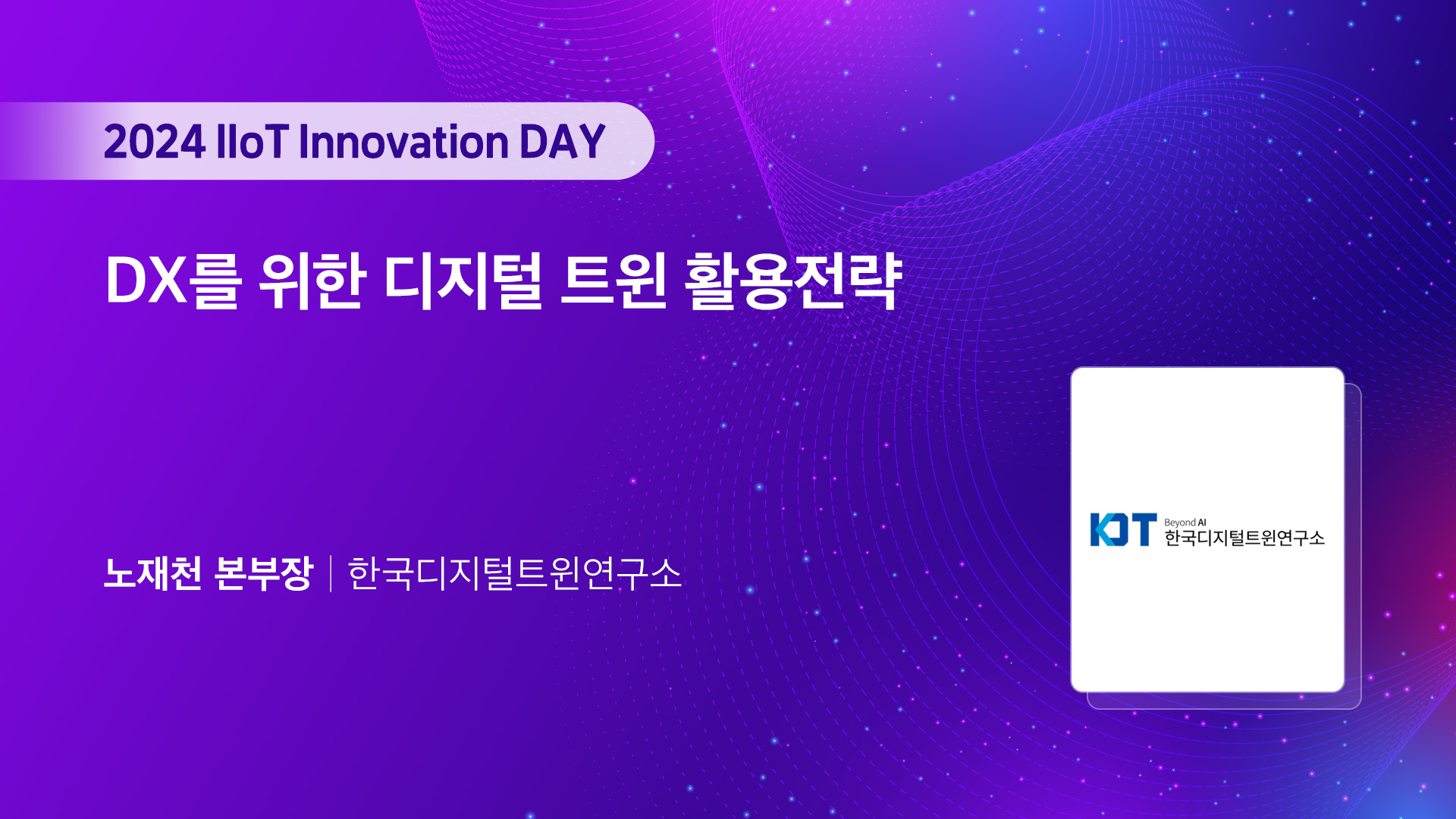 2024 IIoT Innovation DAY

DX를 위한 디지털 트윈 활용전략

노재천 본부장 | 한국디지털트윈연구소

KDT Beyond AI 한국디지털트윈연구소